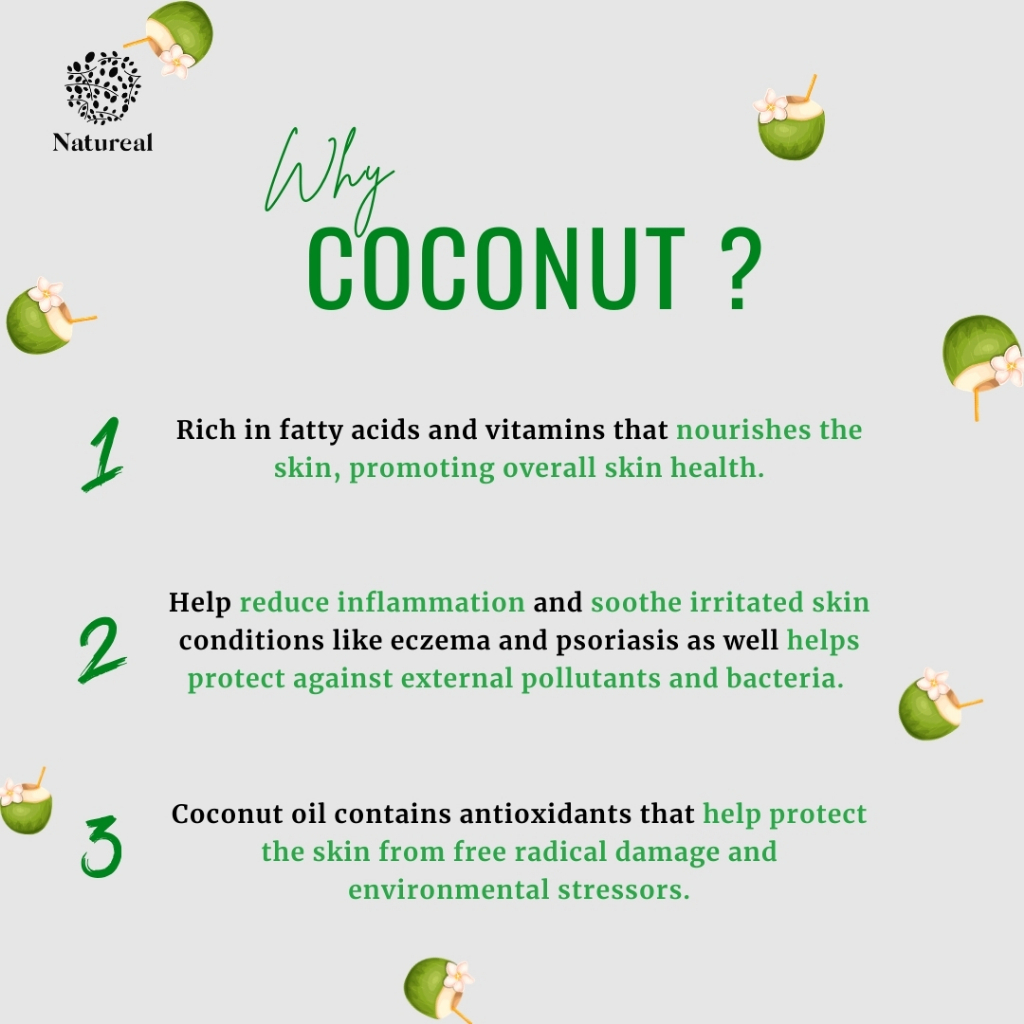 Natureal

Why
COCONUT ?

1 Rich in fatty acids and vitamins that nourishes the skin, promoting overall skin health.

2 Help reduce inflammation and soothe irritated skin conditions like eczema and psoriasis as well helps protect against external pollutants and bacteria.

3 Coconut oil contains antioxidants that help protect the skin from free radical damage and environmental stressors.